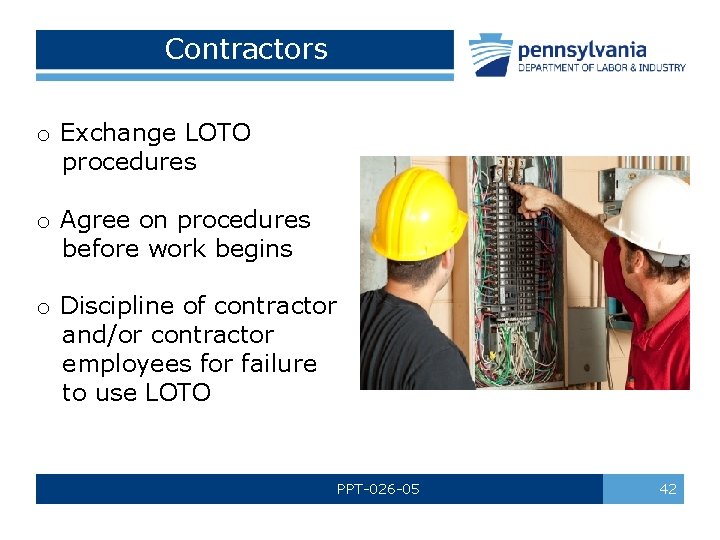 Contractors

pennsylvania
DEPARTMENT OF LABOR & INDUSTRY

o Exchange LOTO procedures

o Agree on procedures before work begins

o Discipline of contractor and/or contractor employees for failure to use LOTO

PPT-026-05

42